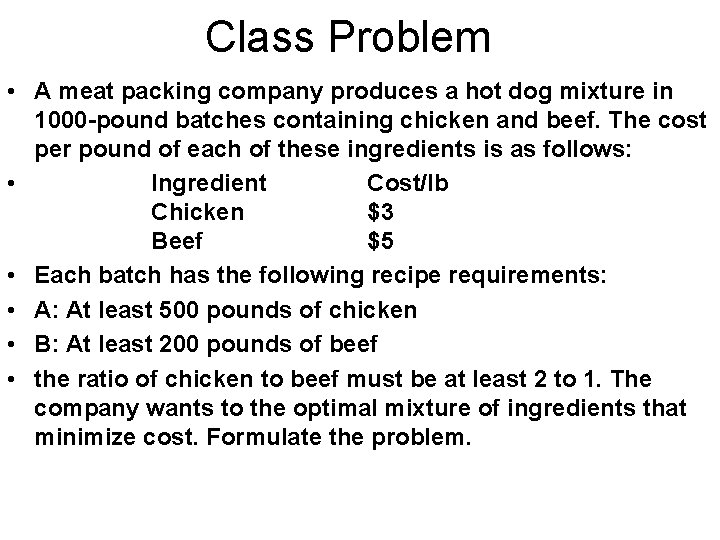 Class Problem

• A meat packing company produces a hot dog mixture in 1000-pound batches containing chicken and beef. The cost per pound of each of these ingredients is as follows:

•

| Ingredient | Cost/lb |
|---|---|
| Chicken | \$3 |
| Beef | \$5 |

• Each batch has the following recipe requirements:

• A: At least 500 pounds of chicken

• B: At least 200 pounds of beef

• the ratio of chicken to beef must be at least 2 to 1. The company wants to the optimal mixture of ingredients that minimize cost. Formulate the problem.